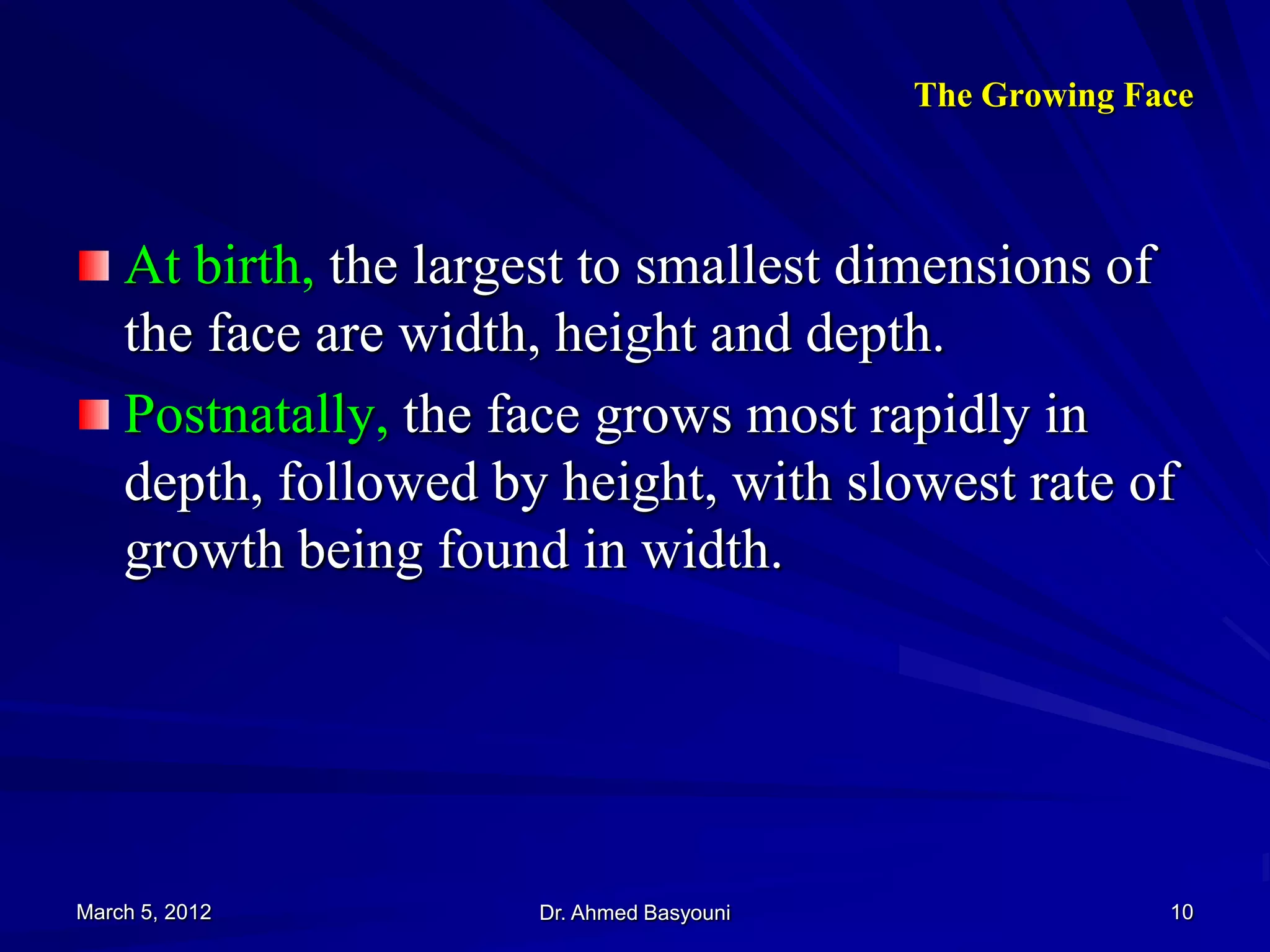 The Growing Face

At birth, the largest to smallest dimensions of the face are width, height and depth.

Postnatally, the face grows most rapidly in depth, followed by height, with slowest rate of growth being found in width.

March 5, 2012

Dr. Ahmed Basyouni

10